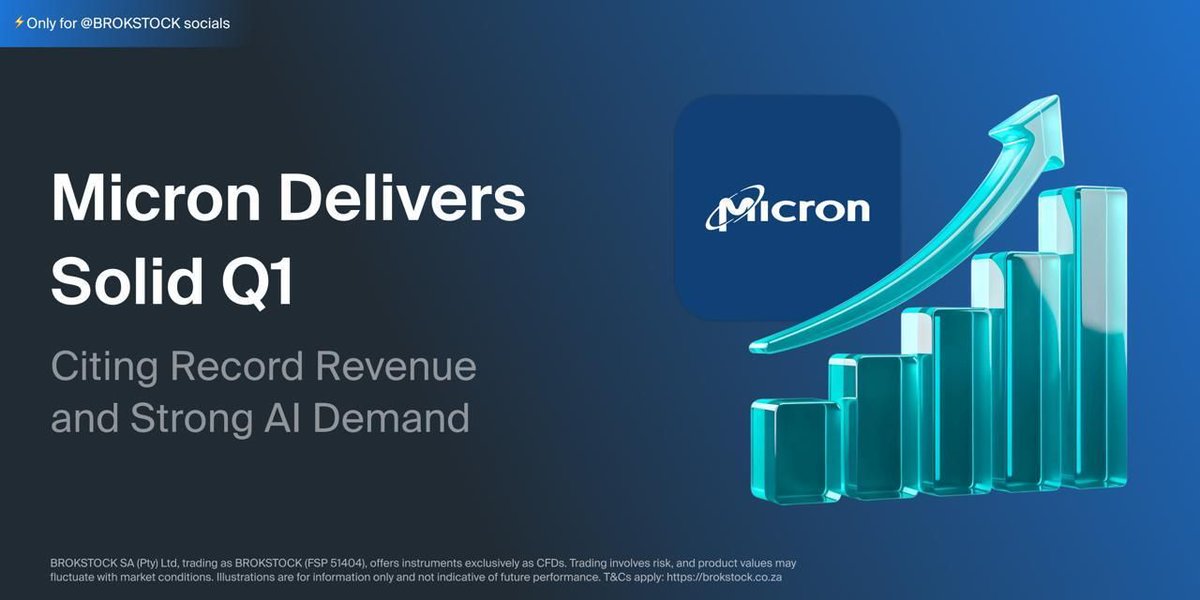 ⚡Only for @BROKSTOCK socials

Micron Delivers Solid Q1

Citing Record Revenue and Strong AI Demand

Micron

BROKSTOCK SA (Pty) Ltd, trading as BROKSTOCK (FSP 51404), offers instruments exclusively as CFDs. Trading involves risk, and product values may fluctuate with market conditions. Illustrations are for information only and not indicative of future performance. T&Cs apply: https://brokstock.co.za